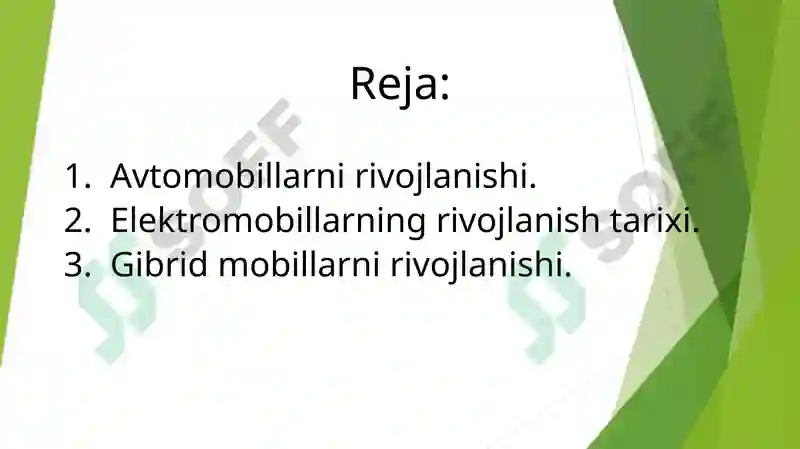 Reja:

1. Avtomobillarni rivojlanishi.
2. Elektromobillarning rivojlanish tarixi.
3. Gibrid mobillarni rivojlanishi.

SOFF
SOFF